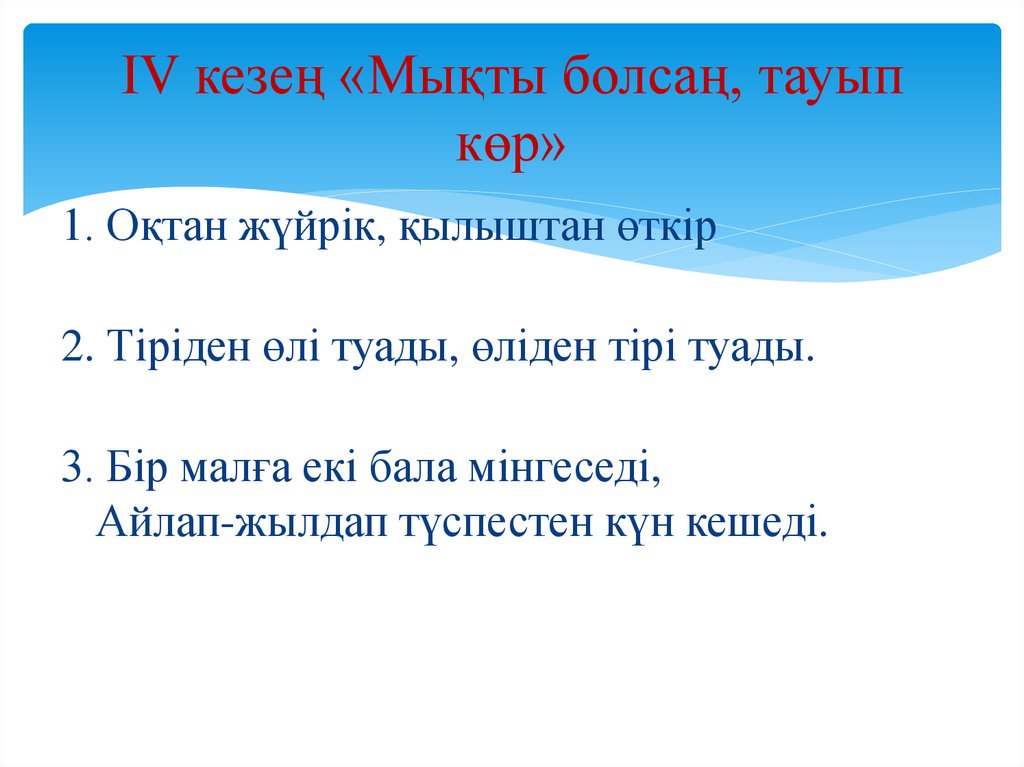 IV кезең «Мықты болсаң, тауып көр»

1. Оқтан жүйрік, қылыштан өткір

2. Тіріден өлі туады, өліден тірі туады.

3. Бір малға екі бала мінгеседі,
Айлап-жылдап түспестен күн кешеді.